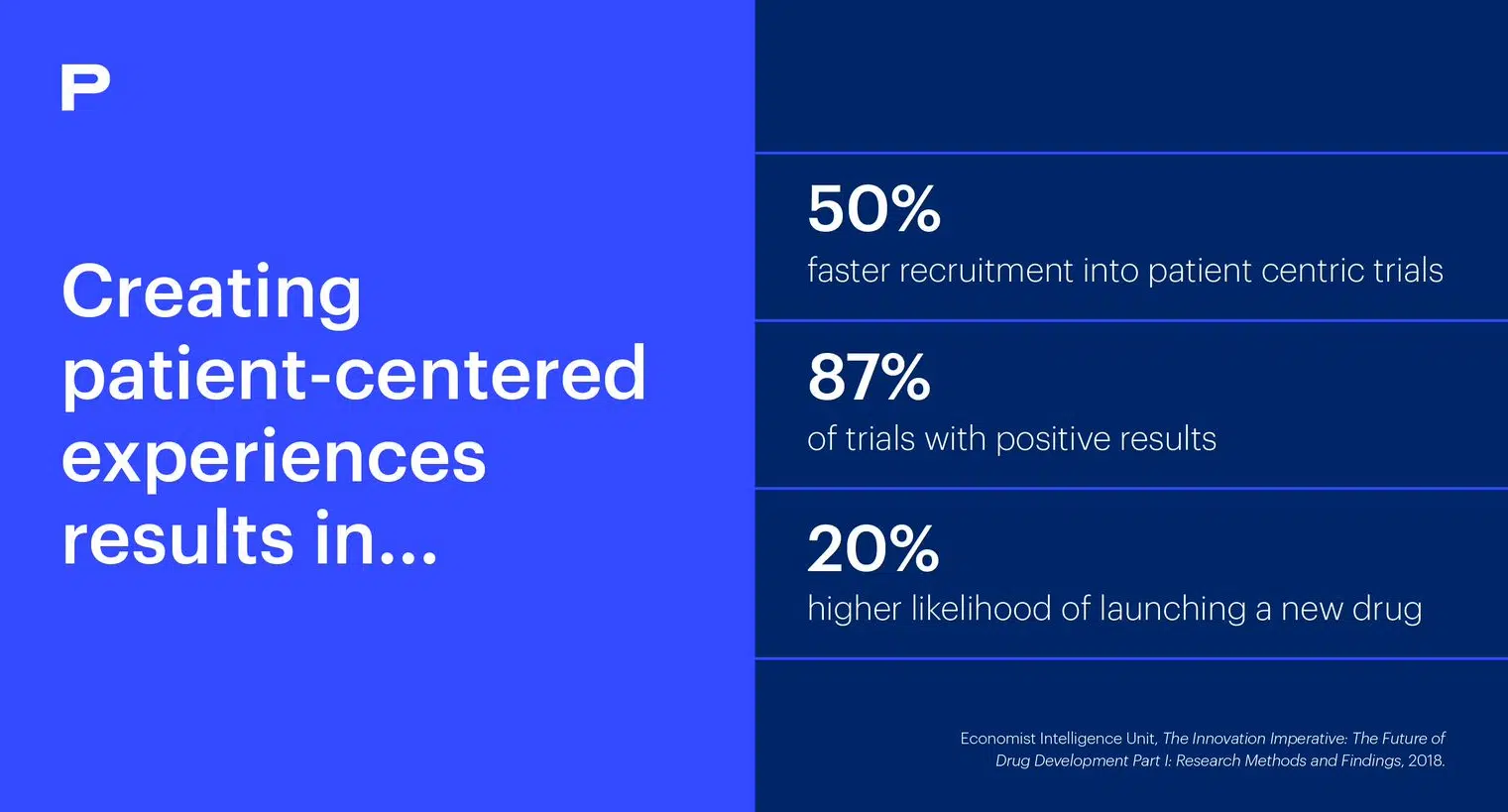 P

Creating patient-centered experiences results in...

50%
faster recruitment into patient centric trials

87%
of trials with positive results

20%
higher likelihood of launching a new drug

Economist Intelligence Unit, The Innovation Imperative: The Future of Drug Development Part I: Research Methods and Findings, 2018.